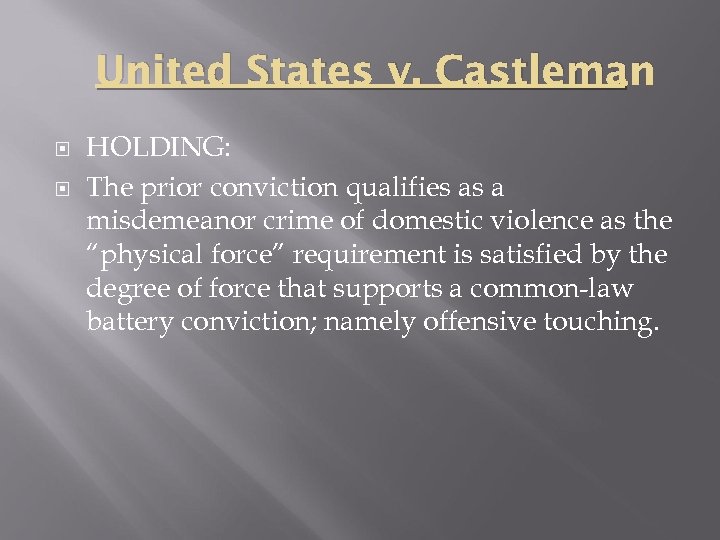 United States v. Castleman

HOLDING:

The prior conviction qualifies as a misdemeanor crime of domestic violence as the “physical force” requirement is satisfied by the degree of force that supports a common-law battery conviction; namely offensive touching.